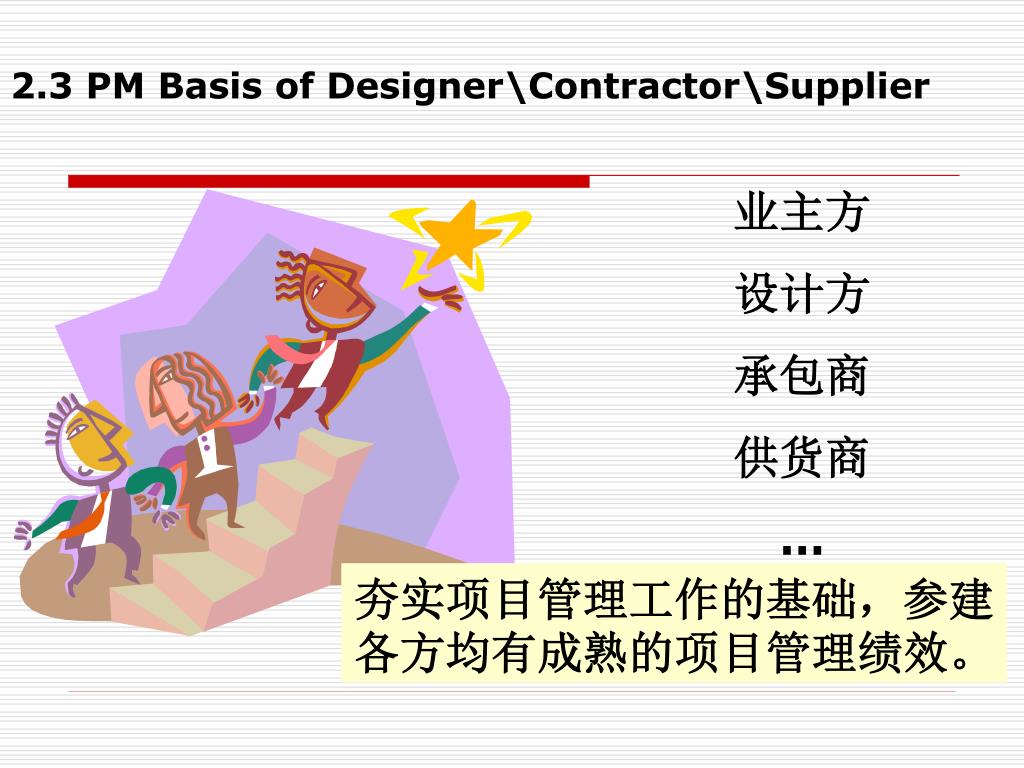 2.3 PM Basis of Designer\Contractor\Supplier

业主方

设计方

承包商

供货商

…

夯实项目管理工作的基础，参建各方均有成熟的项目管理绩效。